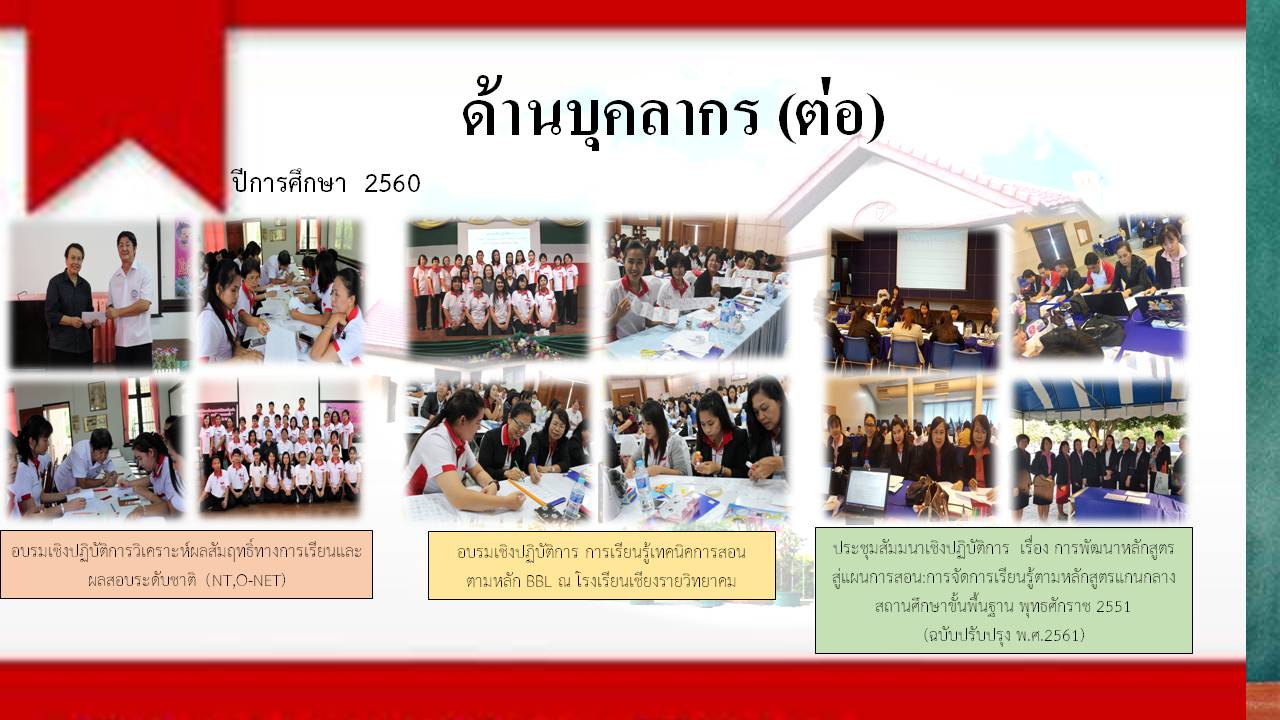 ด้านบุคลากร (ต่อ)

ปีการศึกษา 2560

อบรมเชิงปฏิบัติการวิเคราะห์ผลสัมฤทธิ์ทางการเรียนและผลสอบระดับชาติ (NT,O-NET)

อบรมเชิงปฏิบัติการ การเรียนรู้เทคนิคการสอนตามหลัก BBL ณ โรงเรียนเชียงรายวิทยาคม

ประชุมสัมมนาเชิงปฏิบัติการ เรื่อง การพัฒนาหลักสูตรสู่แผนการสอน:การจัดการเรียนรู้ตามหลักสูตรแกนกลางสถานศึกษาขั้นพื้นฐาน พุทธศักราช 2551 (ฉบับปรับปรุง พ.ศ.2561)